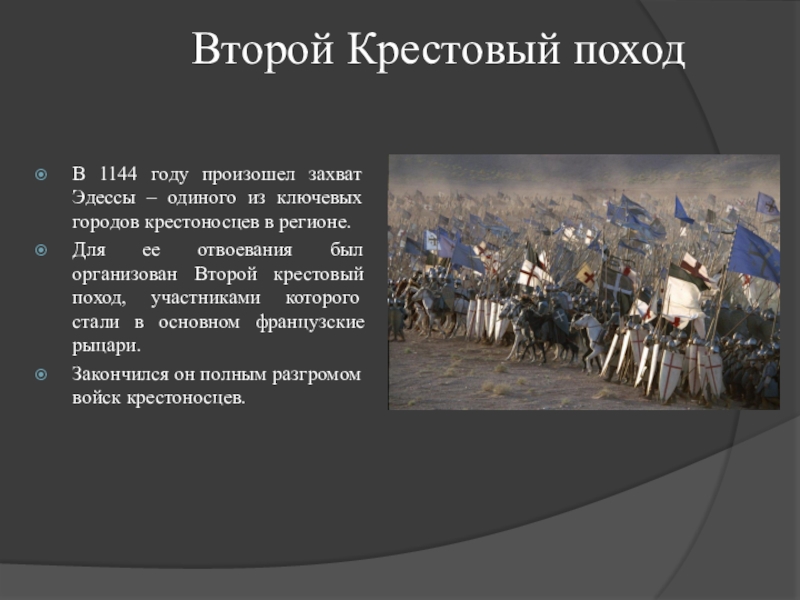 Второй Крестовый поход

В 1144 году произошел захват Эдессы – одиного из ключевых городов крестоносцев в регионе.

Для ее отвоевания был организован Второй крестовый поход, участниками которого стали в основном французские рыцари.

Закончился он полным разгромом войск крестоносцев.